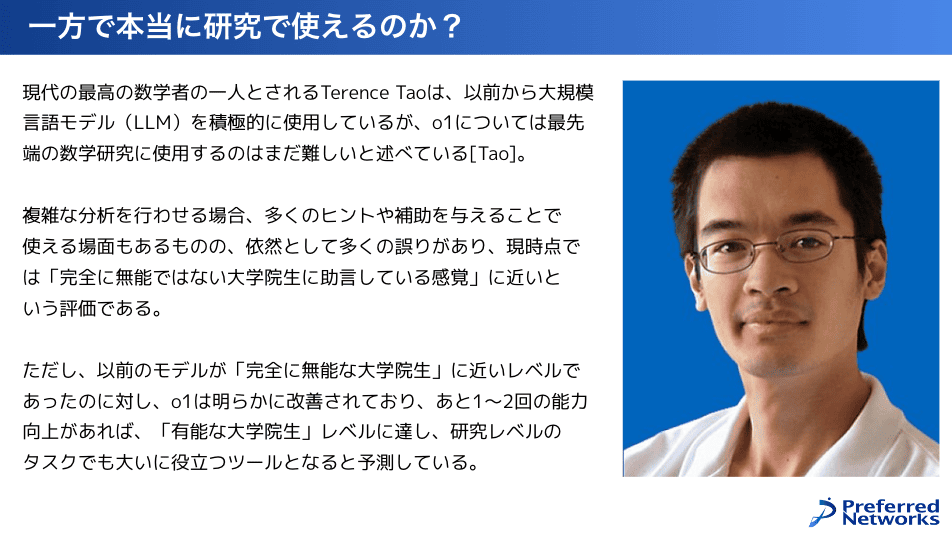 一方で本当に研究で使えるのか？

現代の最高の数学者の一人とされるTerence Taoは、以前から大規模言語モデル（LLM）を積極的に使用しているが、o1については最先端の数学研究に使用するのはまだ難しいと述べている[Tao]。

複雑な分析を行わせる場合、多くのヒントや補助を与えることで使える場面もあるものの、依然として多くの誤りがあり、現時点では「完全に無能ではない大学院生に助言している感覚」に近いという評価である。

ただし、以前のモデルが「完全に無能な大学院生」に近いレベルであったのに対し、o1は明らかに改善されており、あと1〜2回の能力向上があれば、「有能な大学院生」レベルに達し、研究レベルのタスクでも大いに役立つツールとなると予測している。

Preferred Networks